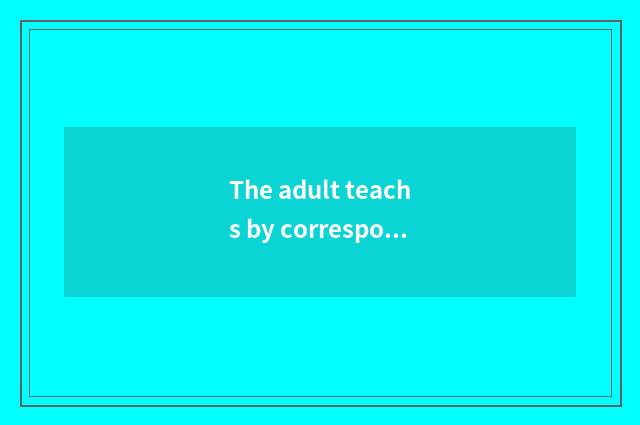 The adult teach
s by correspo...